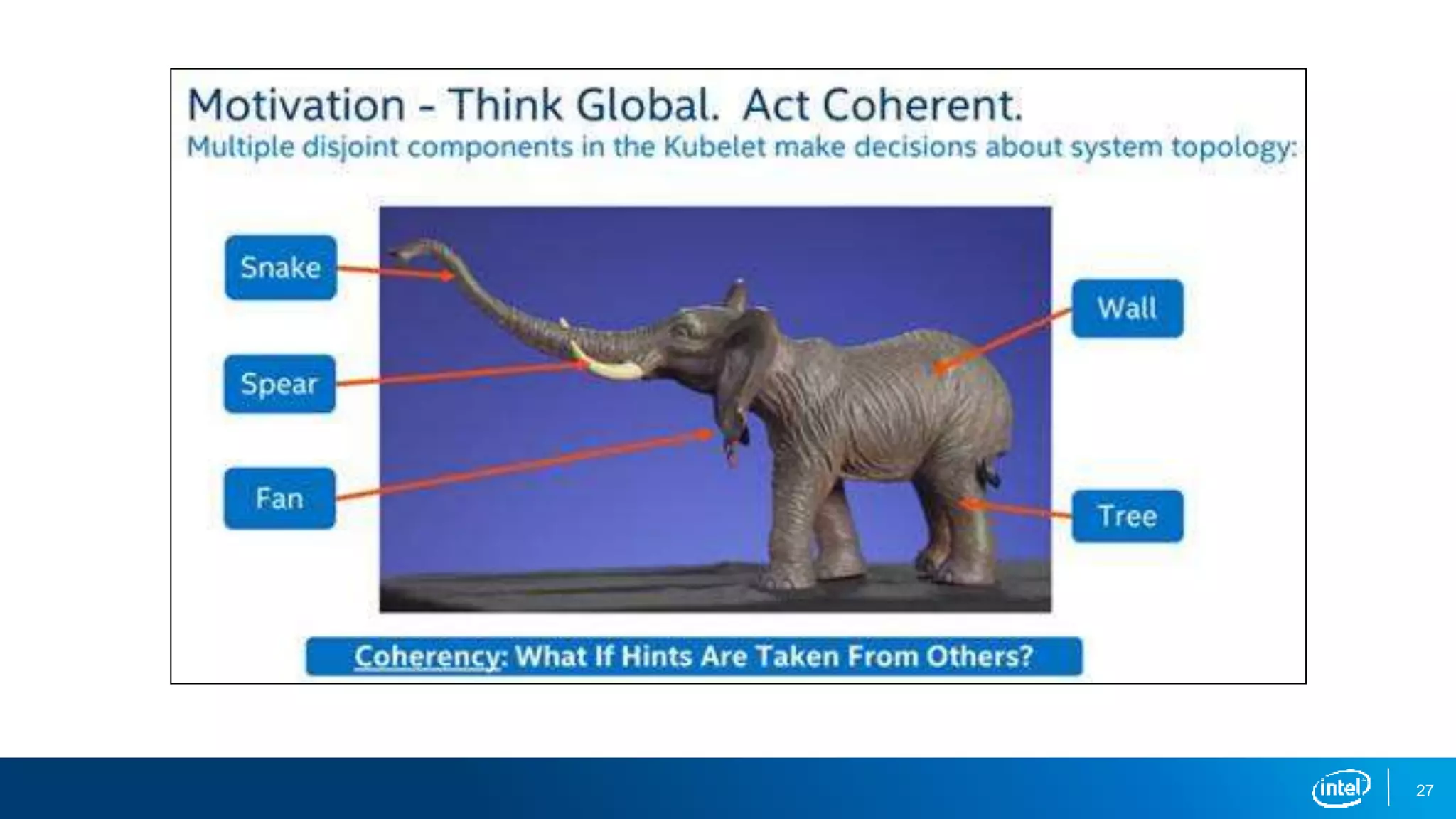 Motivation - Think Global. Act Coherent.
Multiple disjoint components in the Kubelet make decisions about system topology:

Snake
Spear
Fan
Wall
Tree

Coherency: What If Hints Are Taken From Others?

intel
27